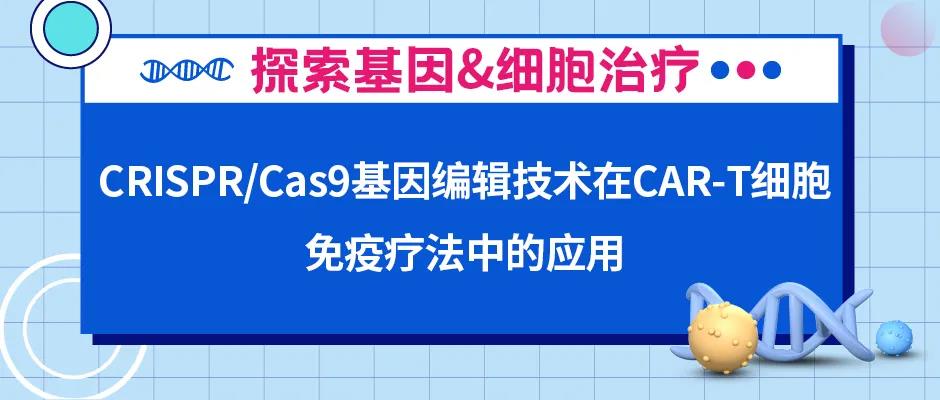 探索基因&细胞治疗

CRISPR/Cas9基因编辑技术在CAR-T细胞免疫疗法中的应用